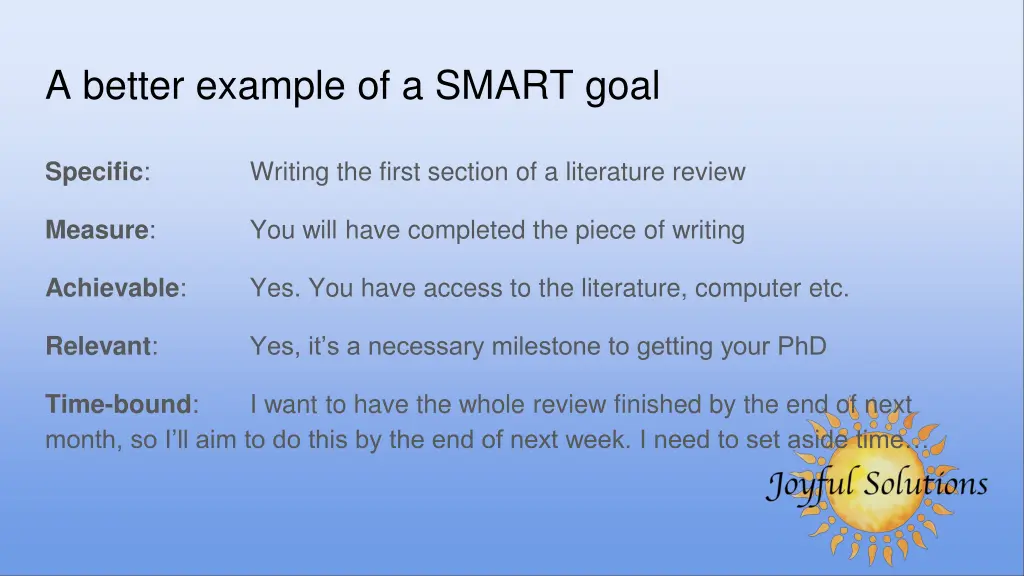 A better example of a SMART goal

Specific: Writing the first section of a literature review

Measure: You will have completed the piece of writing

Achievable: Yes. You have access to the literature, computer etc.

Relevant: Yes, it's a necessary milestone to getting your PhD

Time-bound: I want to have the whole review finished by the end of next month, so I'll aim to do this by the end of next week. I need to set aside time…

Joyful Solutions